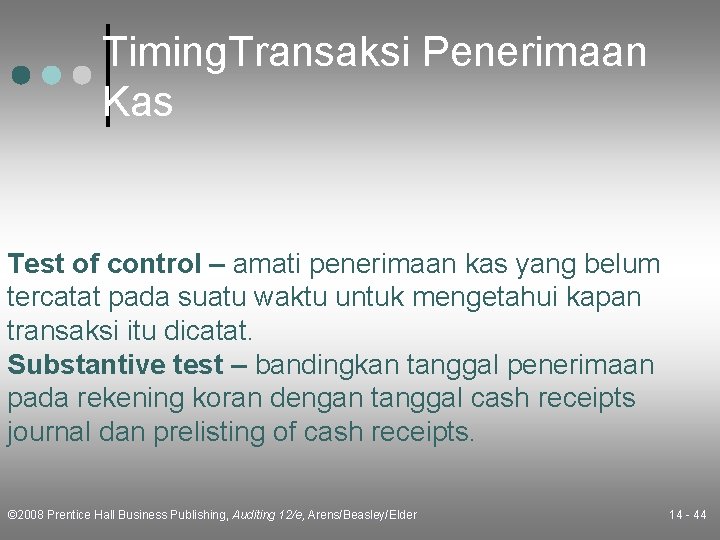 TimingTransaksi Penerimaan Kas

Test of control – amati penerimaan kas yang belum tercatat pada suatu waktu untuk mengetahui kapan transaksi itu dicatat.
Substantive test – bandingkan tanggal penerimaan pada rekening koran dengan tanggal cash receipts journal dan prelisting of cash receipts.

©2008 Prentice Hall Business Publishing, Auditing 12/e, Arens/Beasley/Elder

14 - 44